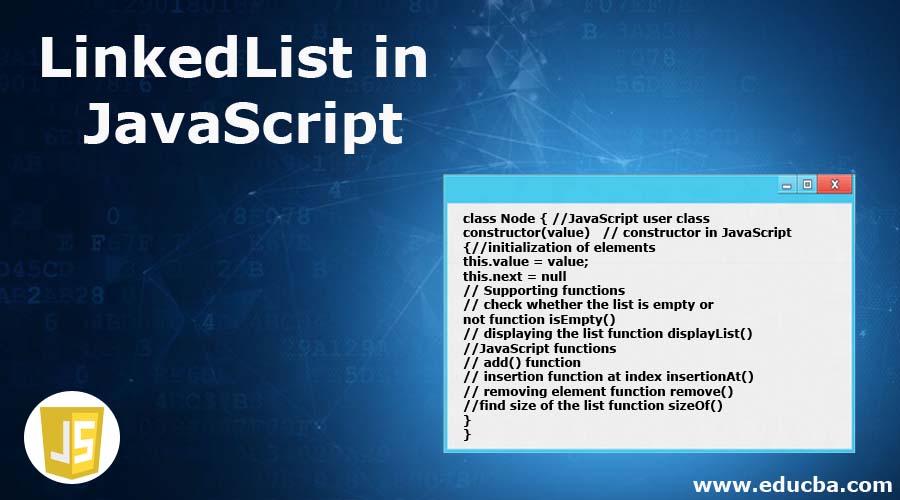 LinkedList in JavaScript

class Node { //JavaScript user class
constructor(value)   // constructor in JavaScript
{//initialization of elements
this.value = value;
this.next = null
// Supporting functions
// check whether the list is empty or
not function isEmpty()
// displaying the list function displayList()
//JavaScript functions
// add() function
// insertion function at index insertionAt()
// removing element function remove()
//find size of the list function sizeOf()
}
}

JS

www.educba.com